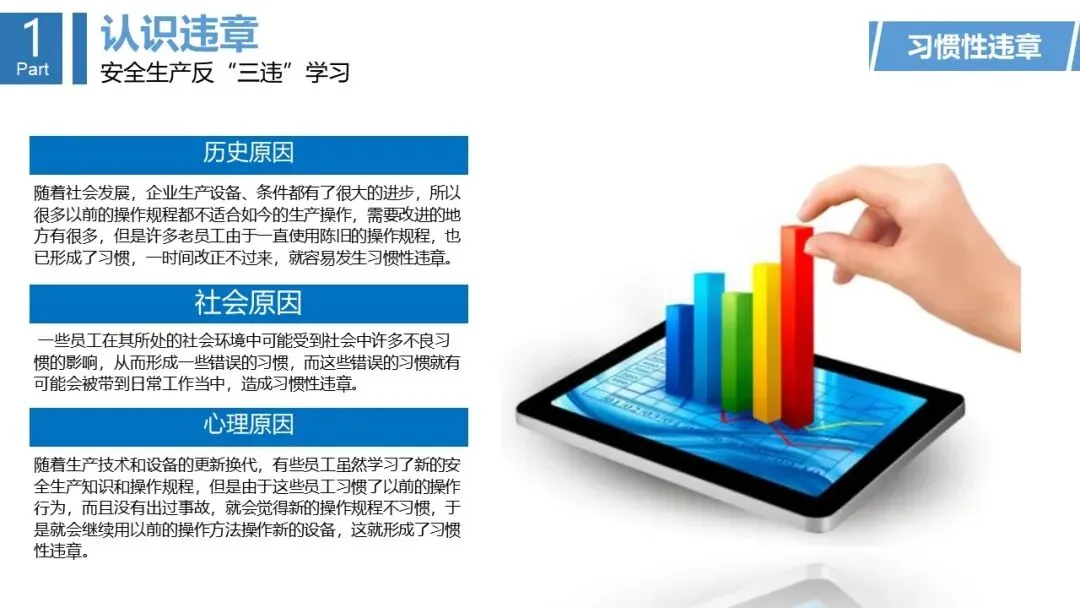 1
Part

认识违章
安全生产反“三违”学习

习惯性违章

历史原因

随着社会发展，企业生产设备、条件都有了很大的进步，所以很多以前的操作规程都不适合如今的生产操作，需要改进的地方有很多，但是许多老员工由于一直使用陈旧的操作规程，也已形成了习惯，一时间改正不过来，就容易发生习惯性违章。

社会原因

一些员工在其所处的社会环境中可能受到社会中许多不良习惯的影响，从而形成一些错误的习惯，而这些错误的习惯就有可能会被带到日常工作当中，造成习惯性违章。

心理原因

随着生产技术和设备的更新换代，有些员工虽然学习了新的安全生产知识和操作规程，但是由于这些员工习惯了以前的操作行为，而且没有出过事故，就会觉得新的操作规程不习惯，于是就会继续用以前的操作方法操作新的设备，这就形成了习惯性违章。